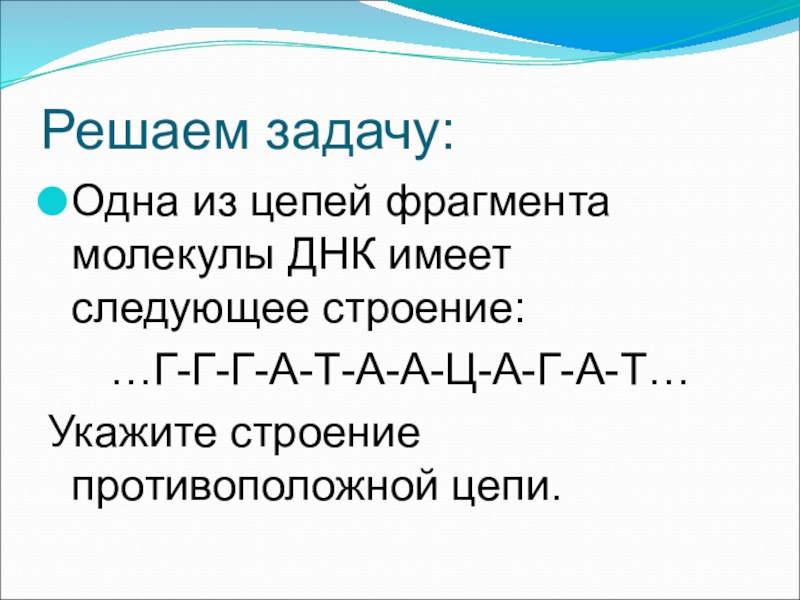 Решаем задачу:

Одна из цепей фрагмента молекулы ДНК имеет следующее строение:

…Г-Г-Г-А-Т-А-А-Ц-А-Г-А-Т…

Укажите строение противоположной цепи.